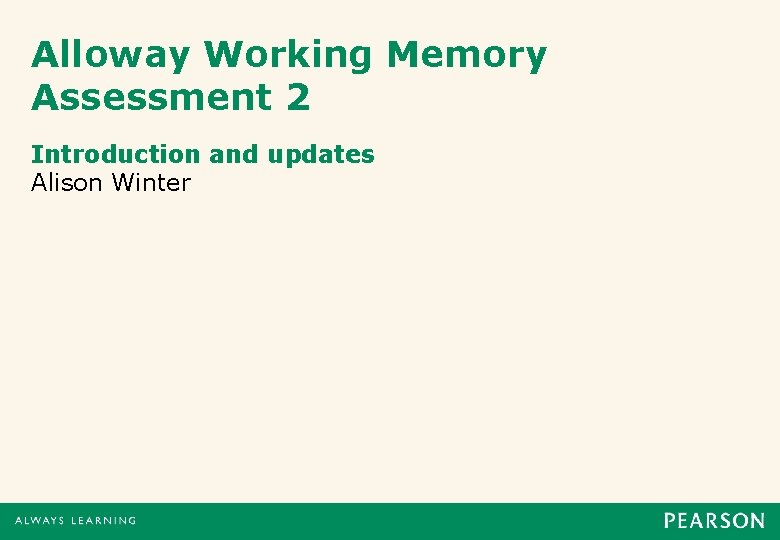 Alloway Working Memory Assessment 2

Introduction and updates
Alison Winter

ALWAYS LEARNING

PEARSON